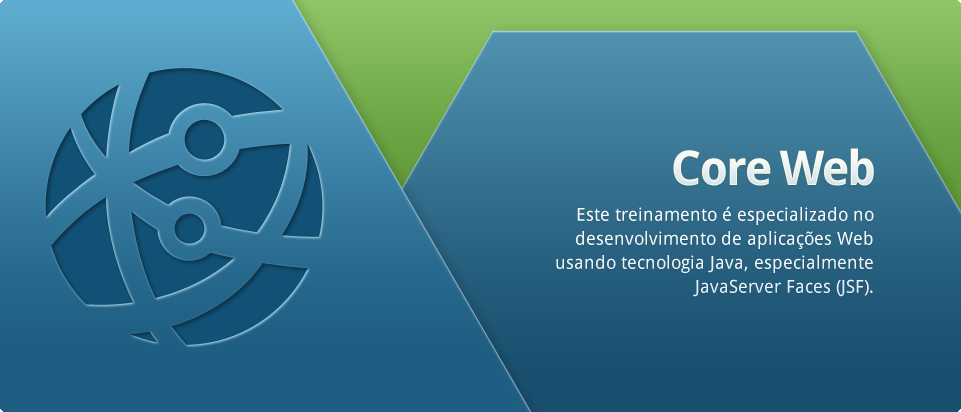 Core Web

Este treinamento é especializado no desenvolvimento de aplicações Web usando tecnologia Java, especialmente JavaServer Faces (JSF).